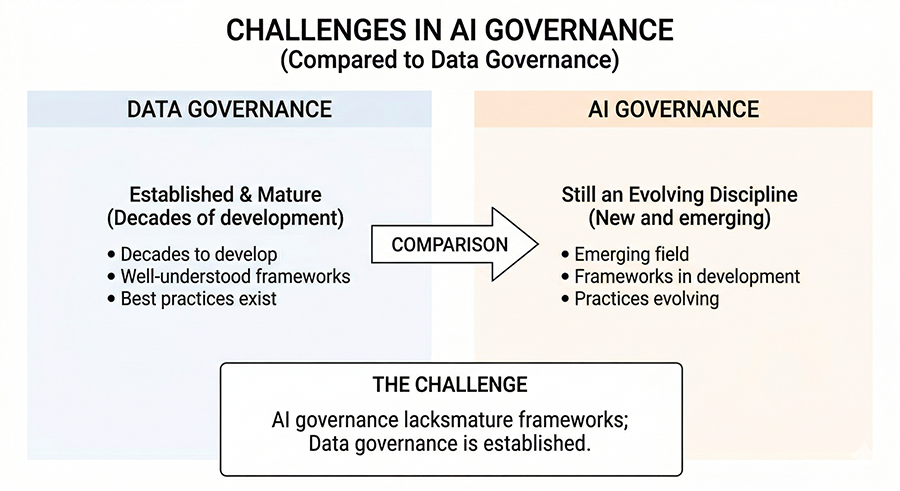 CHALLENGES IN AI GOVERNANCE
(Compared to Data Governance)

DATA GOVERNANCE

Established & Mature
(Decades of development)

• Decades to develop
• Well-understood frameworks
• Best practices exist

COMPARISON

AI GOVERNANCE

Still an Evolving Discipline
(New and emerging)

• Emerging field
• Frameworks in development
• Practices evolving

THE CHALLENGE

AI governance lacksmature frameworks;
Data governance is established.